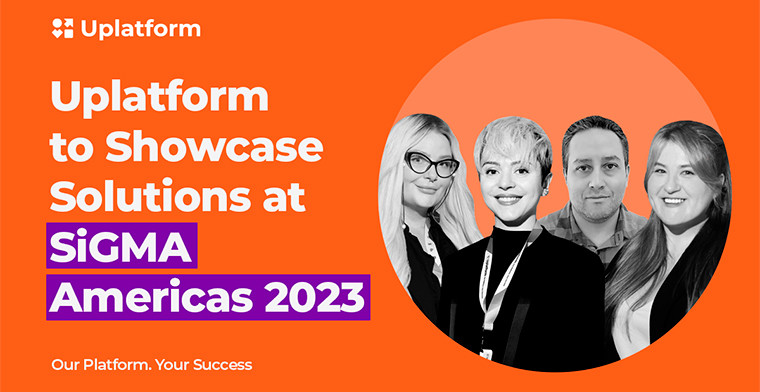 Uplatform

Uplatform to Showcase Solutions at SiGMA Americas 2023

Our Platform. Your Success